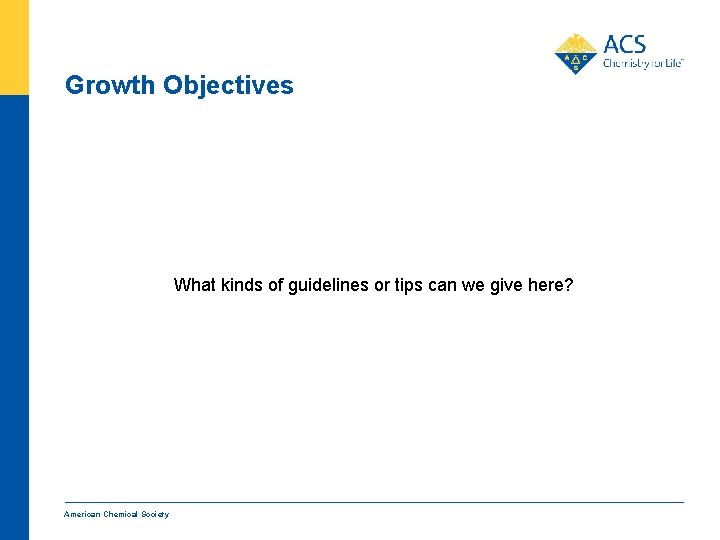 ACS
Chemistry for Life™

Growth Objectives

What kinds of guidelines or tips can we give here?

American Chemical Society